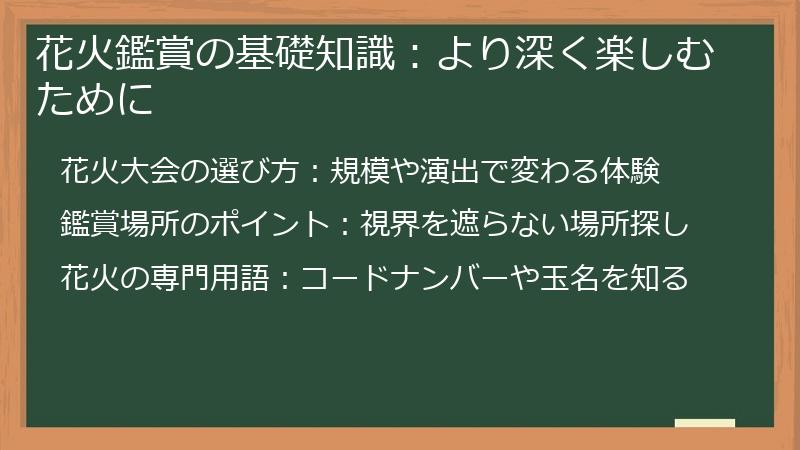 花火鑑賞の基礎知識：より深く楽しむために

花火大会の選び方：規模や演出で変わる体験

鑑賞場所のポイント：視界を遮らない場所探し

花火の専門用語：コードナンバーや玉名を知る